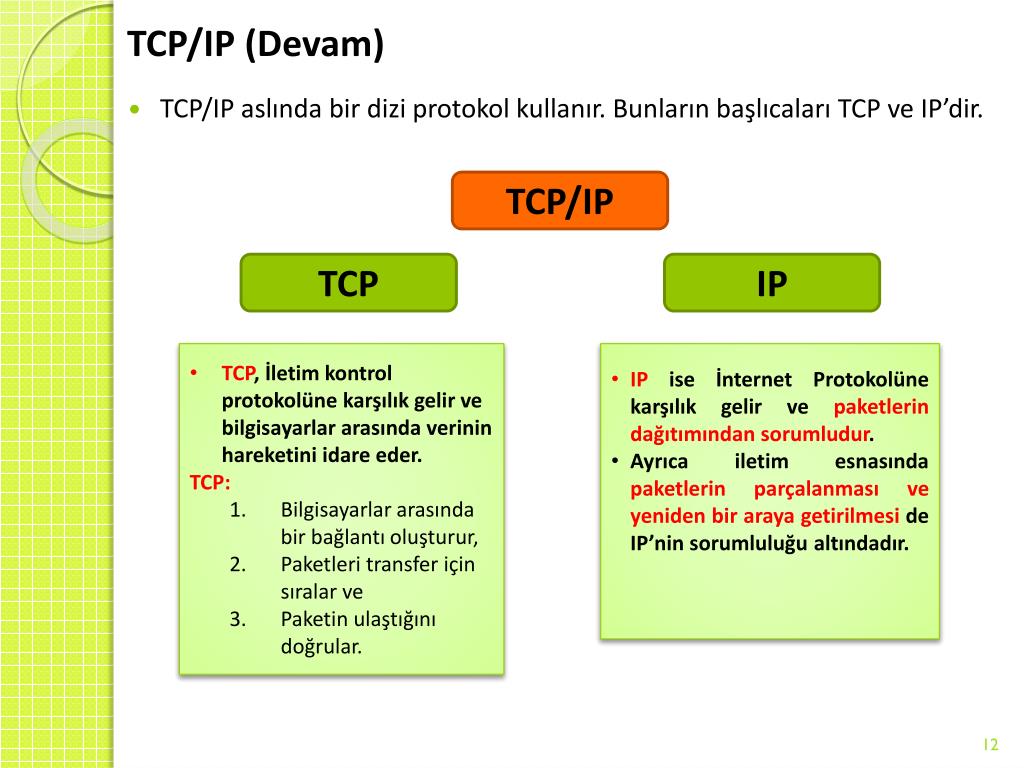 TCP/IP (Devam)

• TCP/IP aslında bir dizi protokol kullanır. Bunların başlıcaları TCP ve IP'dir.

TCP/IP

TCP

IP

• TCP, İletim kontrol protokolüne karşılık gelir ve bilgisayarlar arasında verinin hareketini idare eder.

TCP:

1. Bilgisayarlar arasında bir bağlantı oluşturur,
2. Paketleri transfer için sıralar ve
3. Paketin ulaştığını doğrular.

• IP ise İnternet Protokolüne karşılık gelir ve paketlerin dağıtımından sorumludur.
• Ayrıca iletim esnasında paketlerin parçalanması ve yeniden bir araya getirilmesi de IP'nin sorumluluğu altındadır.

12